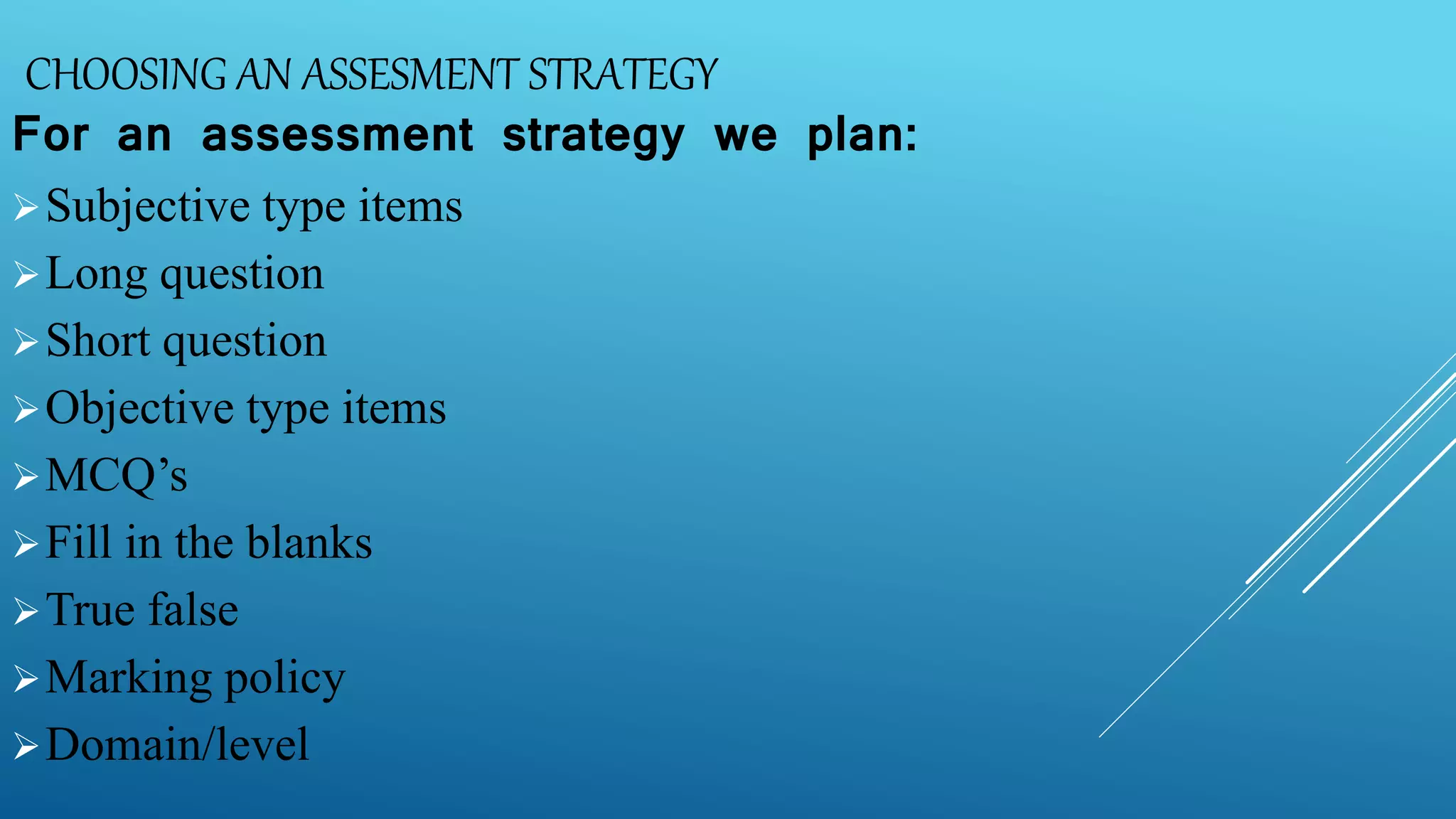 CHOOSING AN ASSESMENT STRATEGY

For an assessment strategy we plan:

➢ Subjective type items
➢ Long question
➢ Short question
➢ Objective type items
➢ MCQ’s
➢ Fill in the blanks
➢ True false
➢ Marking policy
➢ Domain/level